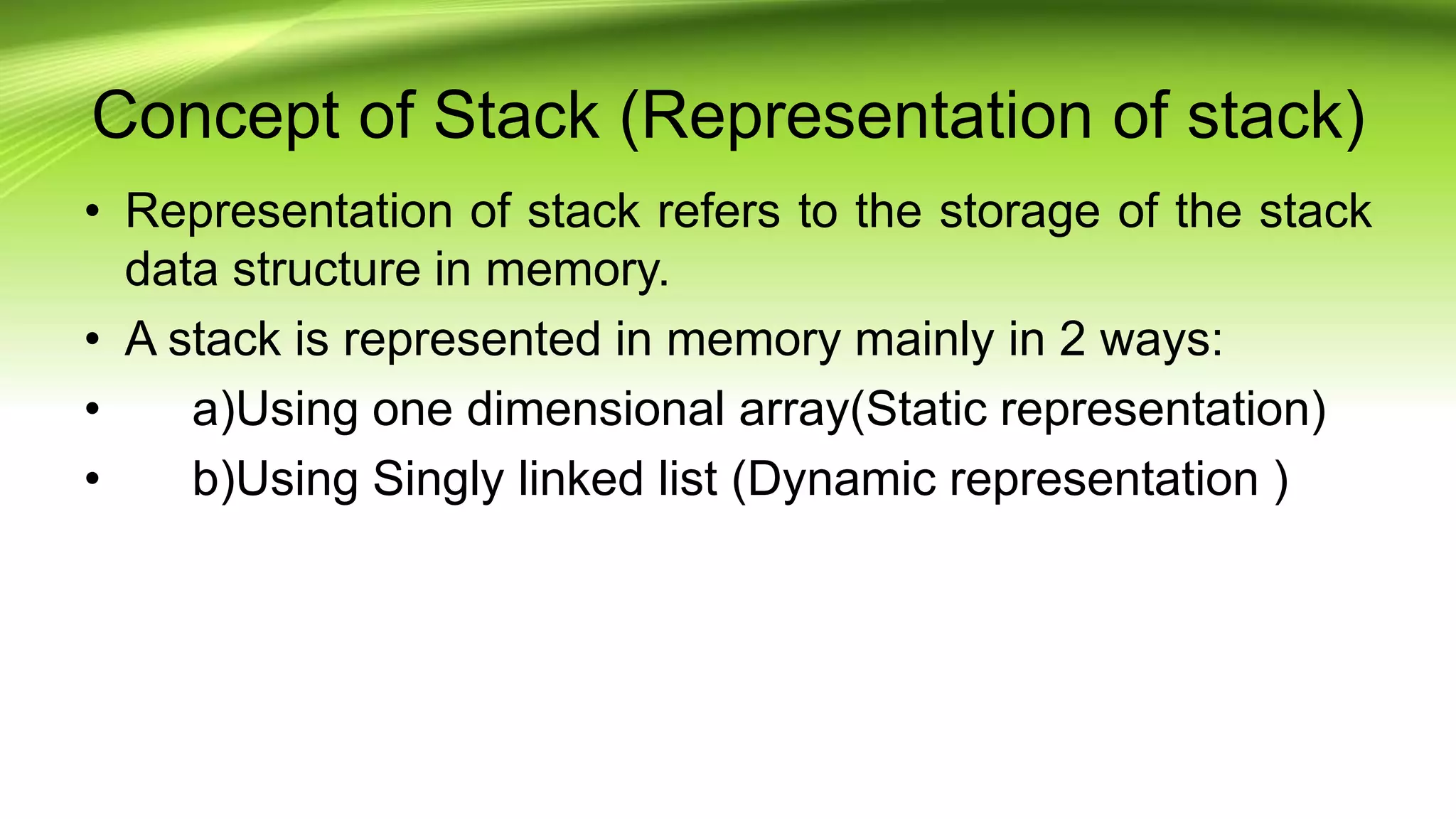 Concept of Stack (Representation of stack)

• Representation of stack refers to the storage of the stack data structure in memory.
• A stack is represented in memory mainly in 2 ways:
• a)Using one dimensional array(Static representation)
• b)Using Singly linked list (Dynamic representation )